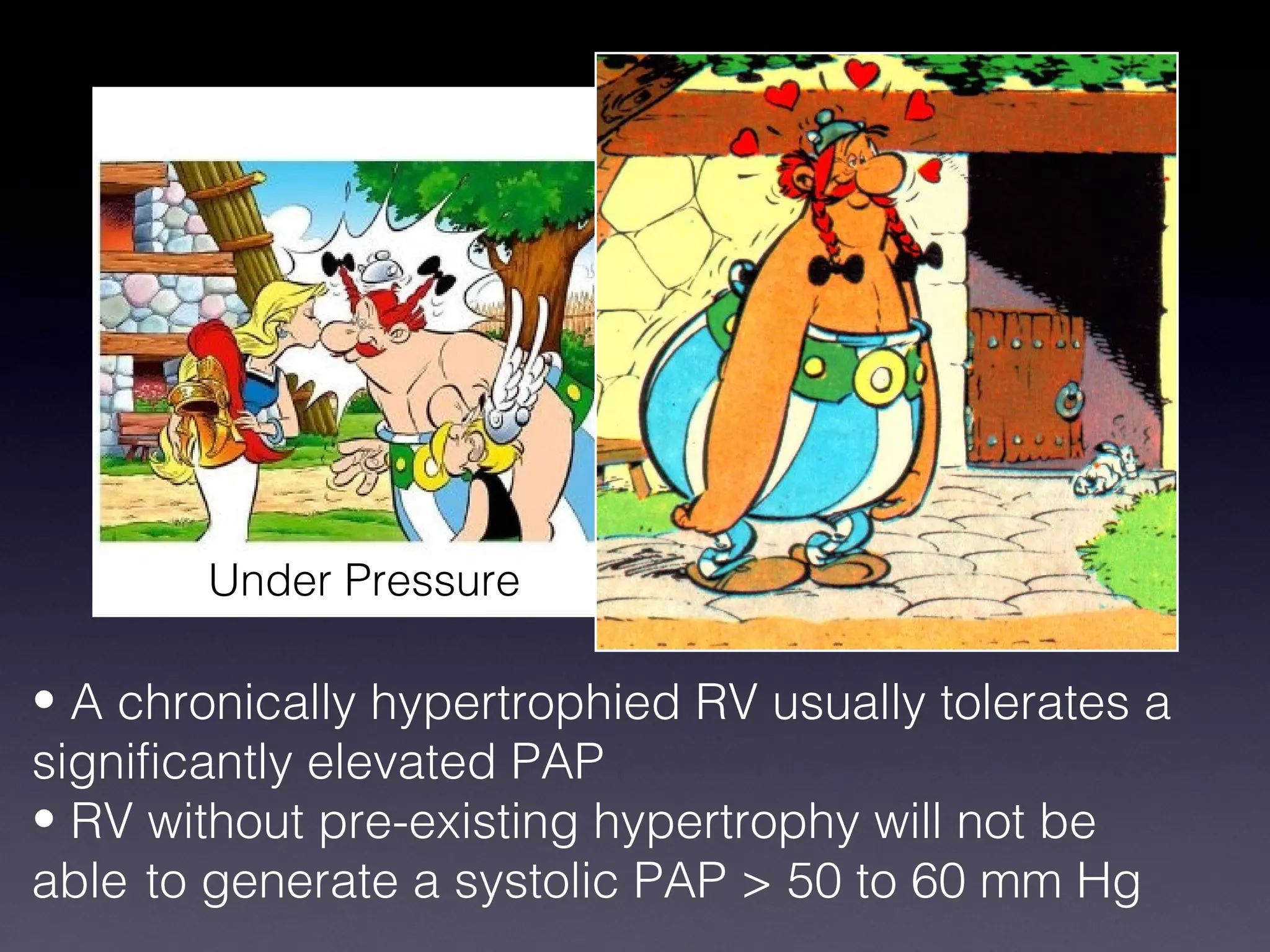 Under Pressure

• A chronically hypertrophied RV usually tolerates a significantly elevated PAP
• RV without pre-existing hypertrophy will not be able to generate a systolic PAP > 50 to 60 mm Hg